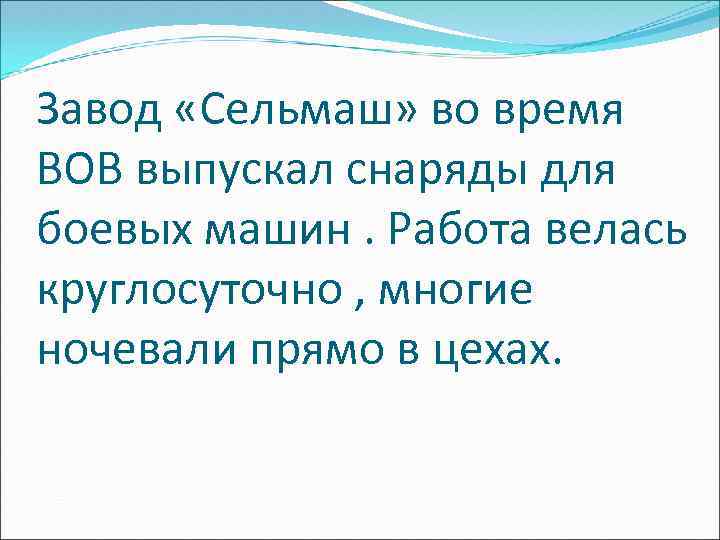 Завод «Сельмаш» во время ВОВ выпускал снаряды для боевых машин . Работа велась круглосуточно , многие ночевали прямо в цехах.